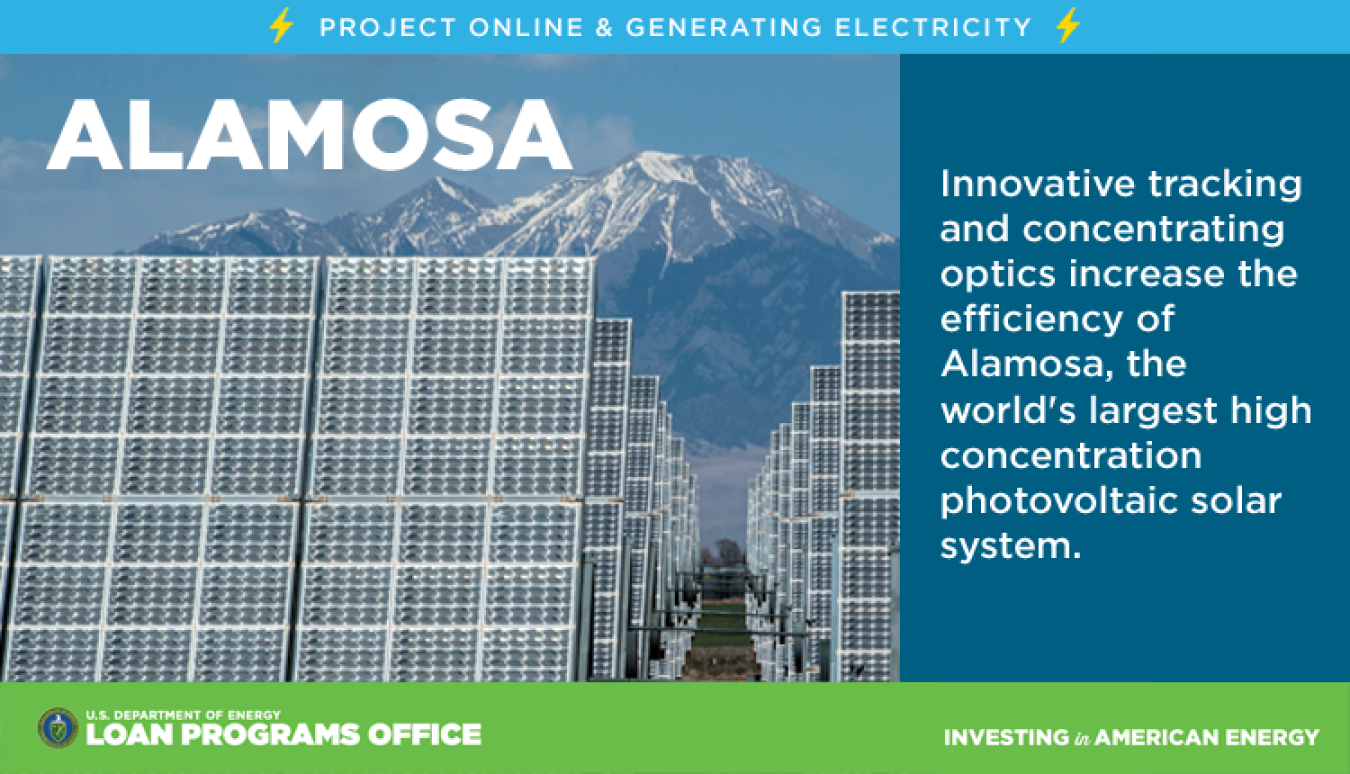 PROJECT ONLINE & GENERATING ELECTRICITY

ALAMOSA

Innovative tracking and concentrating optics increase the efficiency of Alamosa, the world's largest high concentration photovoltaic solar system.

U.S. DEPARTMENT OF ENERGY
LOAN PROGRAMS OFFICE

INVESTING in AMERICAN ENERGY